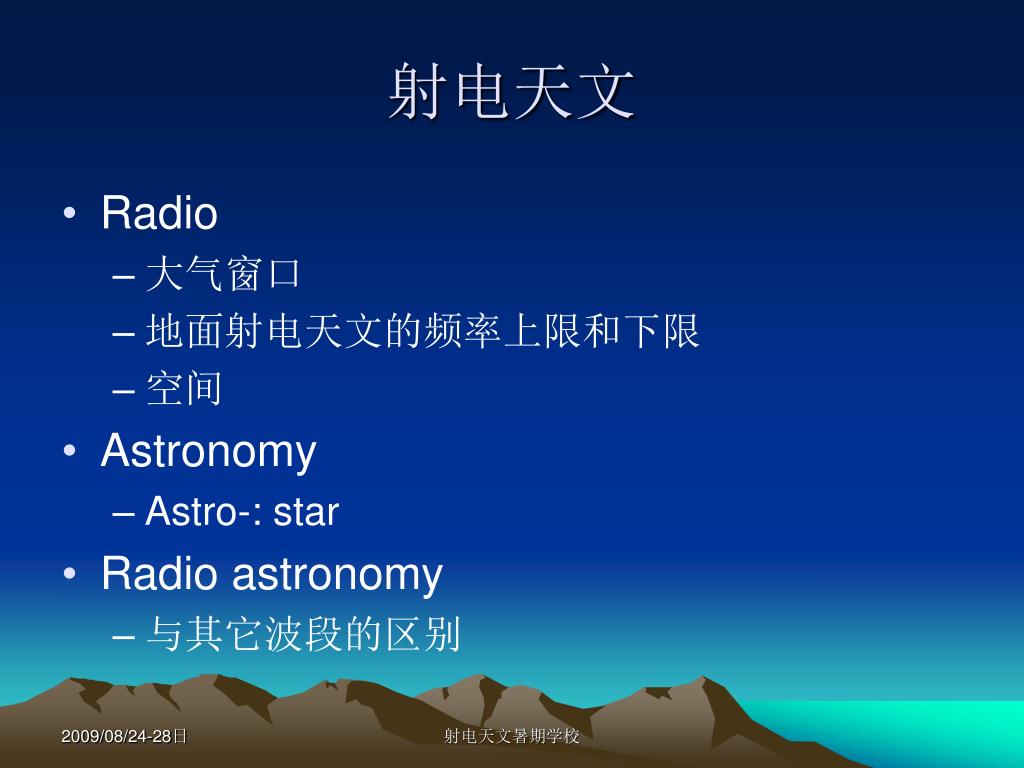 射电天文

• Radio
– 大气窗口
– 地面射电天文的频率上限和下限
– 空间
• Astronomy
– Astro-: star
• Radio astronomy
– 与其它波段的区别

2009/08/24-28日

射电天文暑期学校